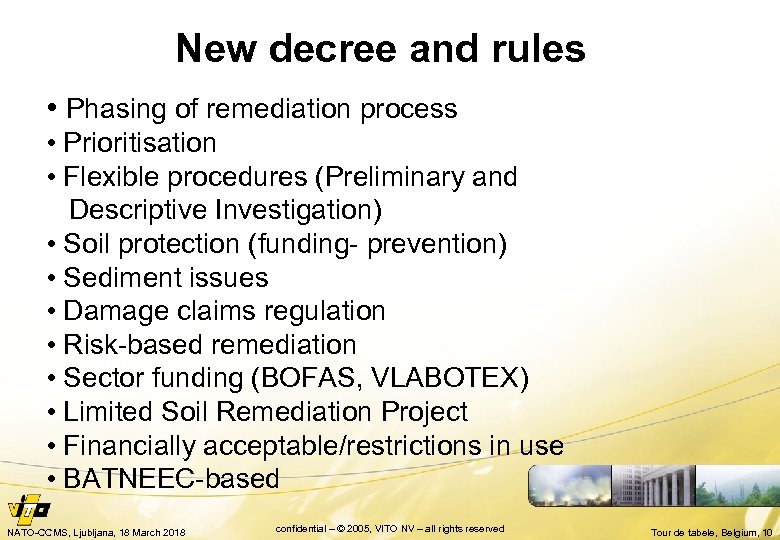 New decree and rules

• Phasing of remediation process
• Prioritisation
• Flexible procedures (Preliminary and Descriptive Investigation)
• Soil protection (funding- prevention)
• Sediment issues
• Damage claims regulation
• Risk-based remediation
• Sector funding (BOFAS, VLABOTEX)
• Limited Soil Remediation Project
• Financially acceptable/restrictions in use
• BATNEEC-based

vito

NATO-CCMS, Ljubljana, 18 March 2018

confidential – © 2005, VITO NV – all rights reserved

Tour de tabele, Belgium, 10